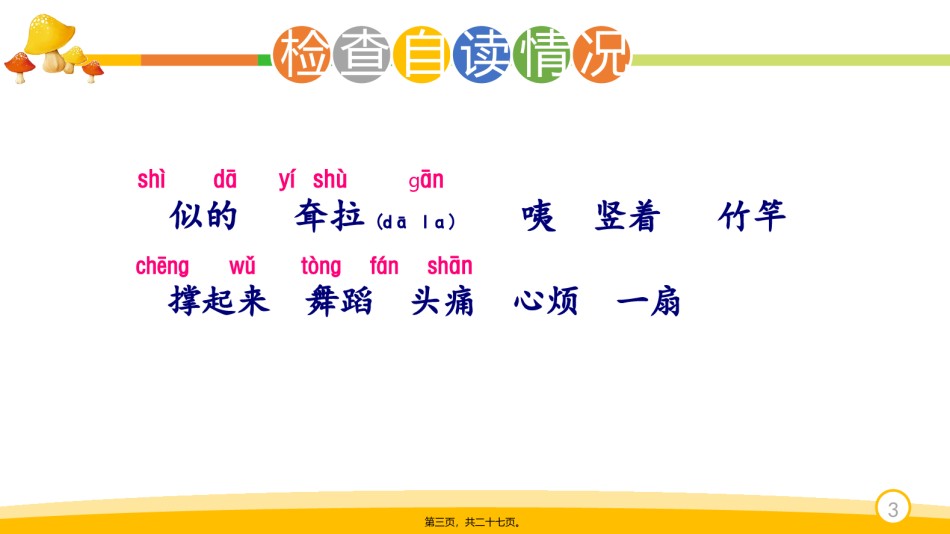 检查自读情况

shì dā yí shù gān
似的 耷拉(dā la) 咦 竖着 竹竿

chēng wǔ tòng fán shān
撑起来 舞蹈 头痛 心烦 一扇

第三页，共二十七页。

3